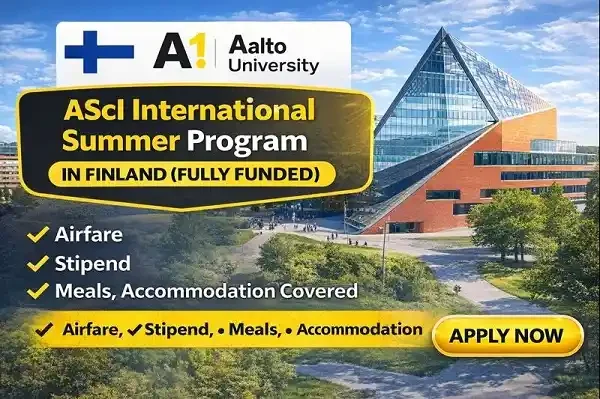 A! Aalto University

AScI International Summer Program

IN FINLAND (FULLY FUNDED)

✓ Airfare
✓ Stipend
✓ Meals, Accommodation Covered

✓ Airfare, ✓ Stipend, • Meals, • Accommodation

APPLY NOW